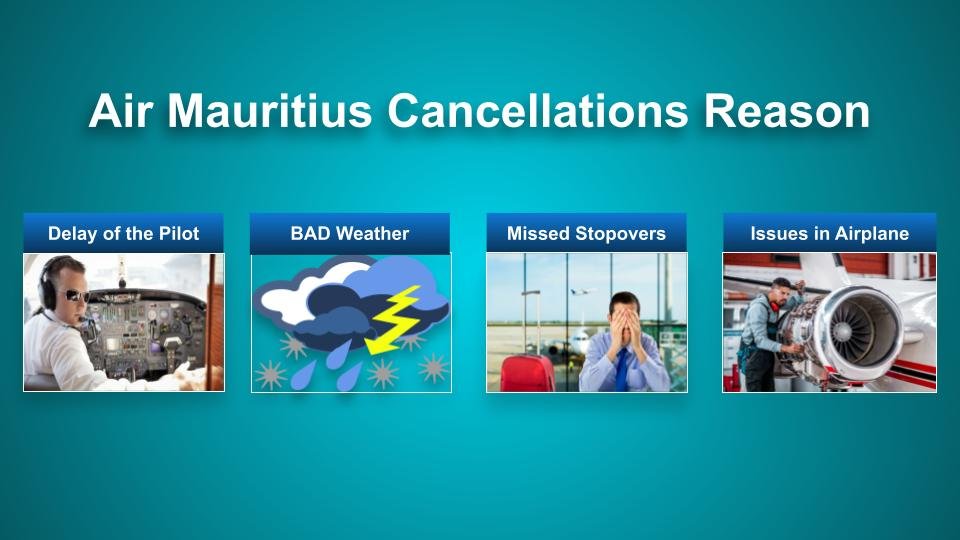 Air Mauritius Cancellations Reason

Delay of the Pilot

BAD Weather

Missed Stopovers

Issues in Airplane